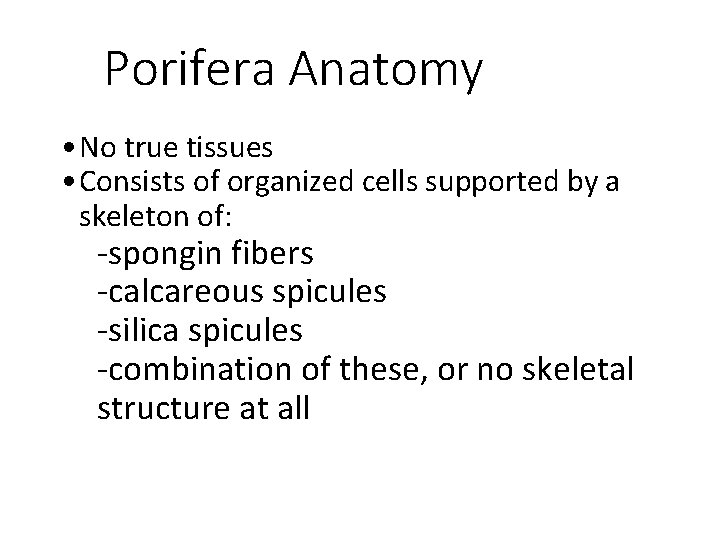 Porifera Anatomy

• No true tissues
• Consists of organized cells supported by a skeleton of:
-spongin fibers
-calcareous spicules
-silica spicules
-combination of these, or no skeletal structure at all